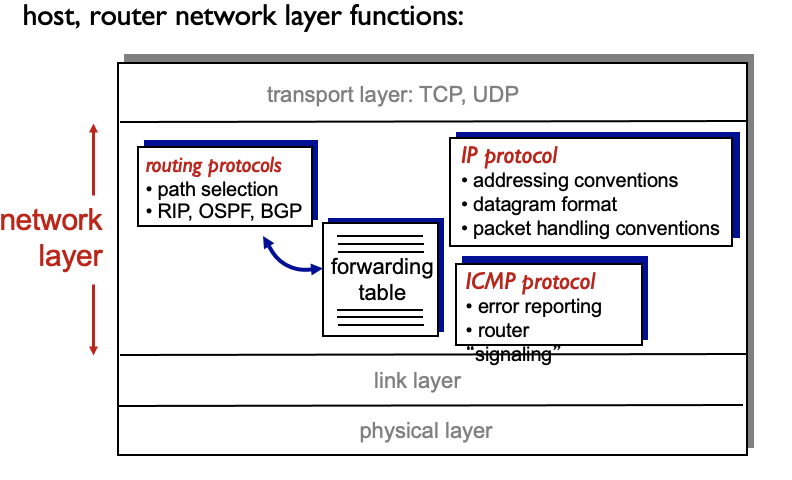 host, router network layer functions:

transport layer: TCP, UDP

network layer

routing protocols
• path selection
• RIP, OSPF, BGP

forwarding table

IP protocol
• addressing conventions
• datagram format
• packet handling conventions

ICMP protocol
• error reporting
• router "signaling"

link layer

physical layer